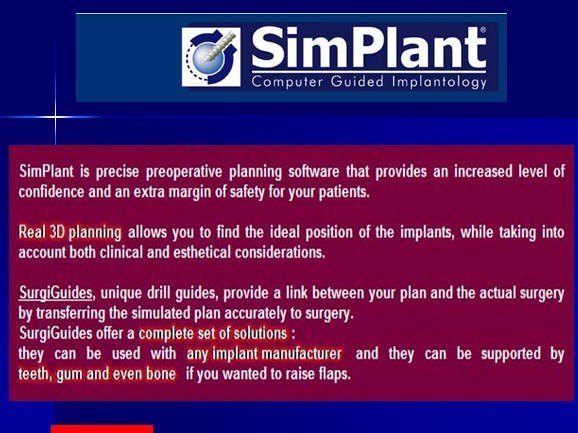 SimPlant®
Computer Guided Implantology

SimPlant is precise preoperative planning software that provides an increased level of confidence and an extra margin of safety for your patients.

Real 3D planning allows you to find the ideal position of the implants, while taking into account both clinical and esthetical considerations.

SurgiGuides, unique drill guides, provide a link between your plan and the actual surgery by transferring the simulated plan accurately to surgery.
SurgiGuides offer a complete set of solutions :
they can be used with any implant manufacturer and they can be supported by teeth, gum and even bone if you wanted to raise flaps.